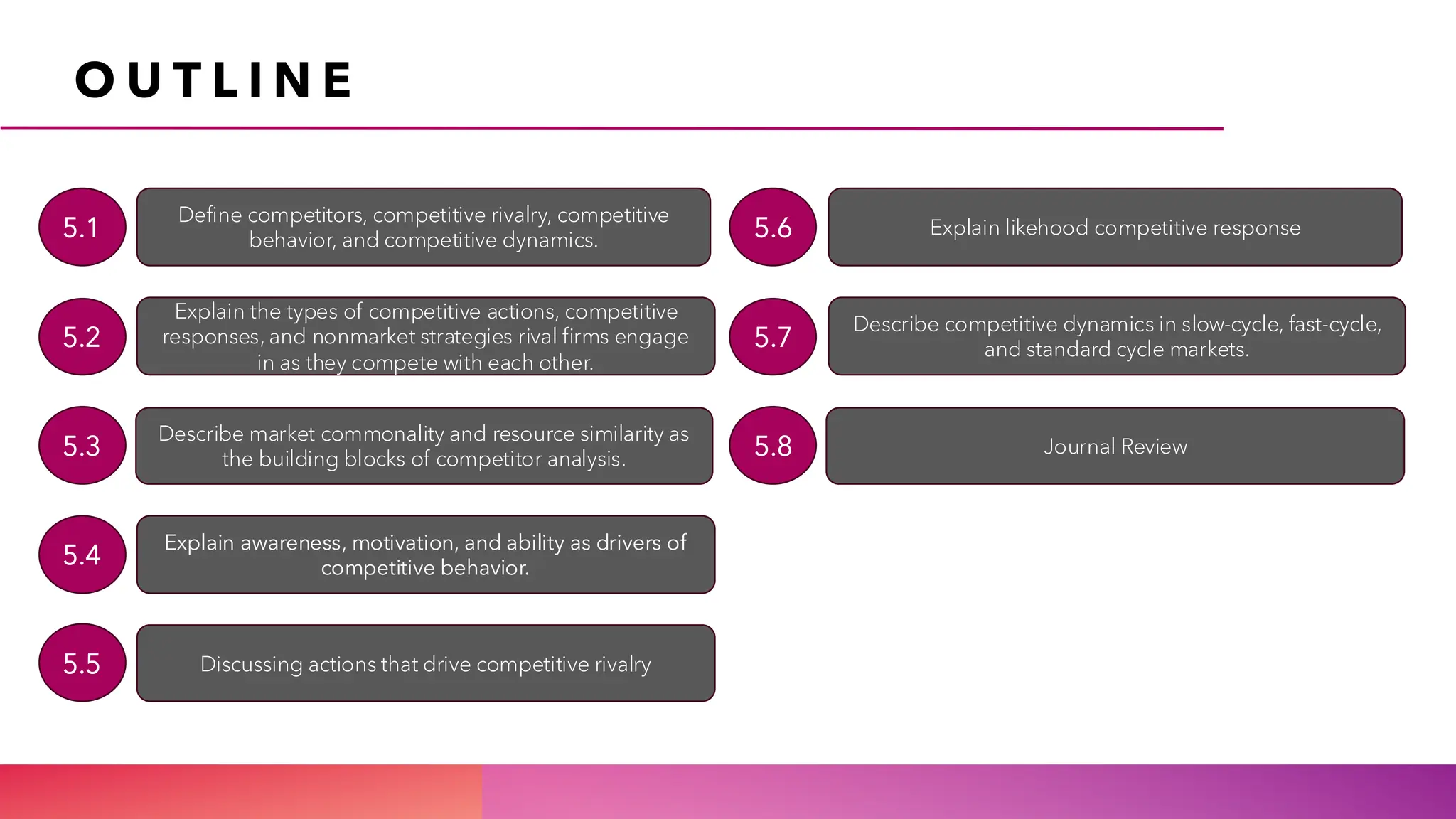 OUTLINE

5.1 Define competitors, competitive rivalry, competitive behavior, and competitive dynamics.

5.2 Explain the types of competitive actions, competitive responses, and nonmarket strategies rival firms engage in as they compete with each other.

5.3 Describe market commonality and resource similarity as the building blocks of competitor analysis.

5.4 Explain awareness, motivation, and ability as drivers of competitive behavior.

5.5 Discussing actions that drive competitive rivalry

5.6 Explain likehood competitive response

5.7 Describe competitive dynamics in slow-cycle, fast-cycle, and standard cycle markets.

5.8 Journal Review